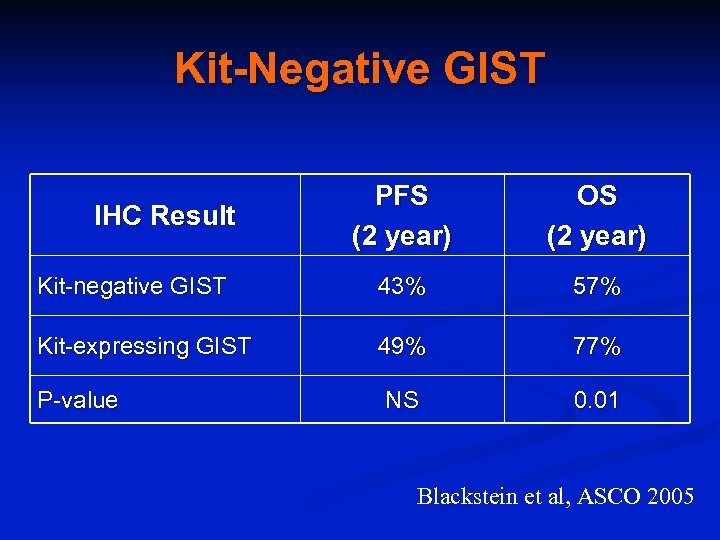 Kit-Negative GIST

| IHC Result | PFS (2 year) | OS (2 year) |
|---|---|---|
| Kit-negative GIST | 43% | 57% |
| Kit-expressing GIST | 49% | 77% |
| P-value | NS | 0.01 |

Blackstein et al, ASCO 2005